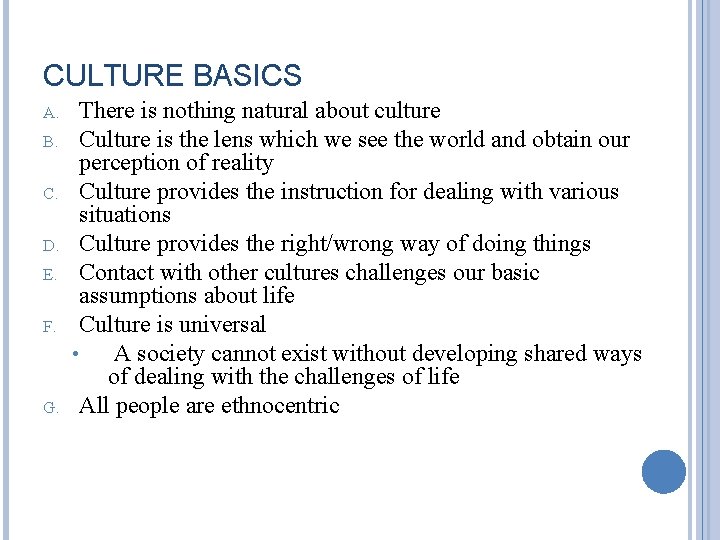 CULTURE BASICS

A. There is nothing natural about culture

B. Culture is the lens which we see the world and obtain our perception of reality

C. Culture provides the instruction for dealing with various situations

D. Culture provides the right/wrong way of doing things

E. Contact with other cultures challenges our basic assumptions about life

F. Culture is universal

• A society cannot exist without developing shared ways of dealing with the challenges of life

G. All people are ethnocentric